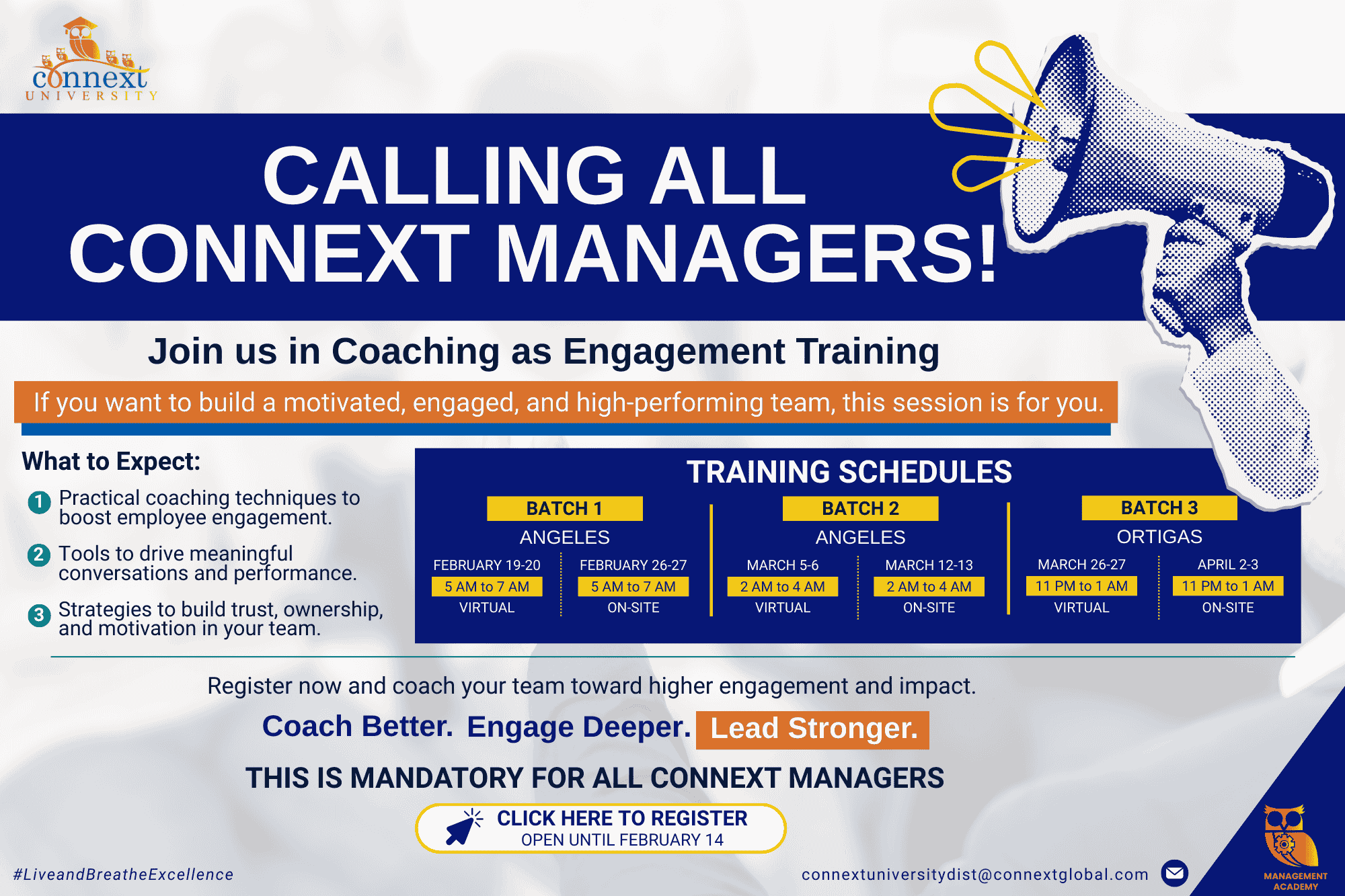 connext
UNIVERSITY

CALLING ALL CONNEXT MANAGERS!

Join us in Coaching as Engagement Training

If you want to build a motivated, engaged, and high-performing team, this session is for you.

What to Expect:

1 Practical coaching techniques to boost employee engagement.

2 Tools to drive meaningful conversations and performance.

3 Strategies to build trust, ownership, and motivation in your team.

TRAINING SCHEDULES

BATCH 1
ANGELES
FEBRUARY 19-20
5 AM to 7 AM
VIRTUAL
FEBRUARY 26-27
5 AM to 7 AM
ON-SITE

BATCH 2
ANGELES
MARCH 5-6
2 AM to 4 AM
VIRTUAL
MARCH 12-13
2 AM to 4 AM
ON-SITE

BATCH 3
ORTIGAS
MARCH 26-27
11 PM to 1 AM
VIRTUAL
APRIL 2-3
11 PM to 1 AM
ON-SITE

Register now and coach your team toward higher engagement and impact.

Coach Better. Engage Deeper. Lead Stronger.

THIS IS MANDATORY FOR ALL CONNEXT MANAGERS

CLICK HERE TO REGISTER
OPEN UNTIL FEBRUARY 14

#LiveandBreatheExcellence

connextuniversitydist@connextglobal.com

MANAGEMENT ACADEMY